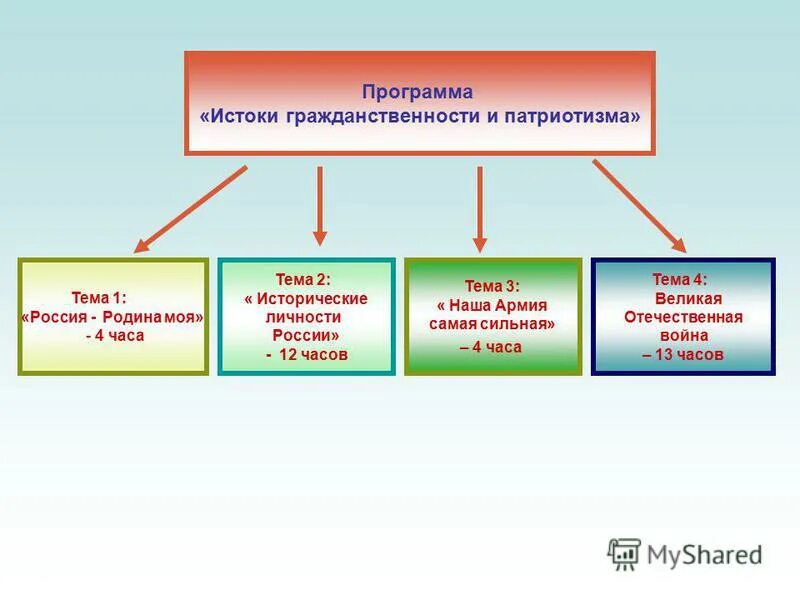 Программа
«Истоки гражданственности и патриотизма»

Тема 1:
«Россия - Родина моя»
- 4 часа

Тема 2:
« Исторические личности России»
- 12 часов

Тема 3:
« Наша Армия самая сильная»
– 4 часа

Тема 4:
Великая Отечественная война
– 13 часов

MyShared